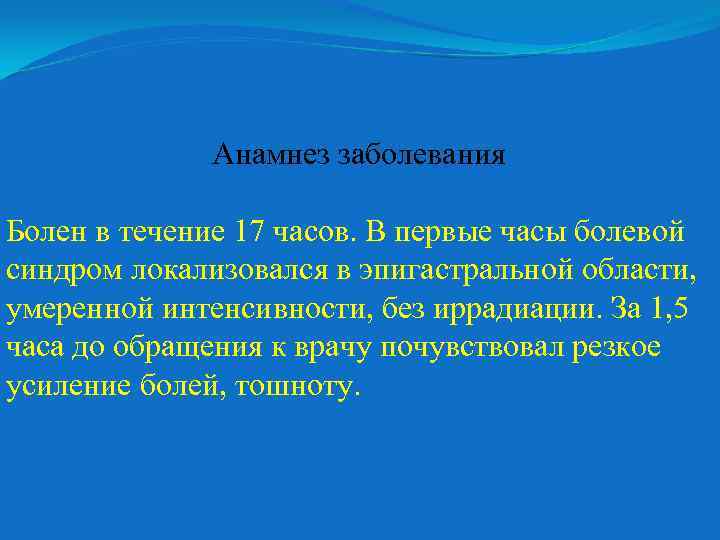 Анамнез заболевания

Болен в течение 17 часов. В первые часы болевой синдром локализовался в эпигастральной области, умеренной интенсивности, без иррадиации. За 1,5 часа до обращения к врачу почувствовал резкое усиление болей, тошноту.